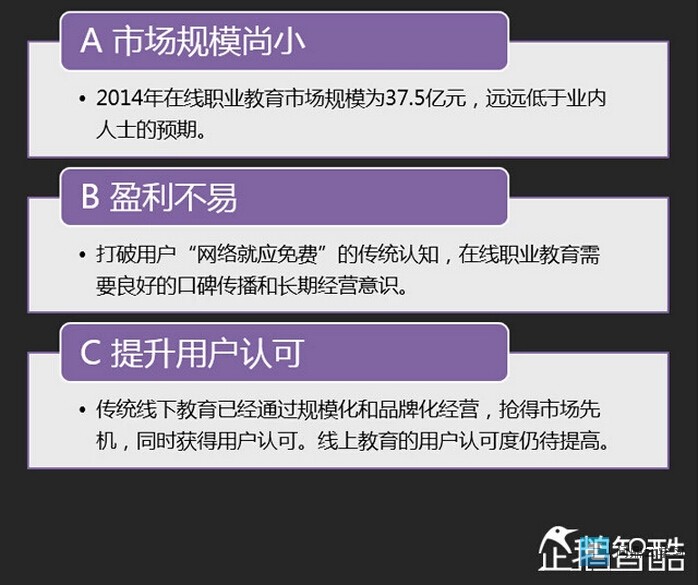 A 市场规模尚小

• 2014年在线职业教育市场规模为37.5亿元，远远低于业内人士的预期。

B 盈利不易

• 打破用户“网络就应免费”的传统认知，在线职业教育需要良好的口碑传播和长期经营意识。

C 提升用户认可

• 传统线下教育已经通过规模化和品牌化经营，抢得市场先机，同时获得用户认可。线上教育的用户认可度仍待提高。

企鹅智酷